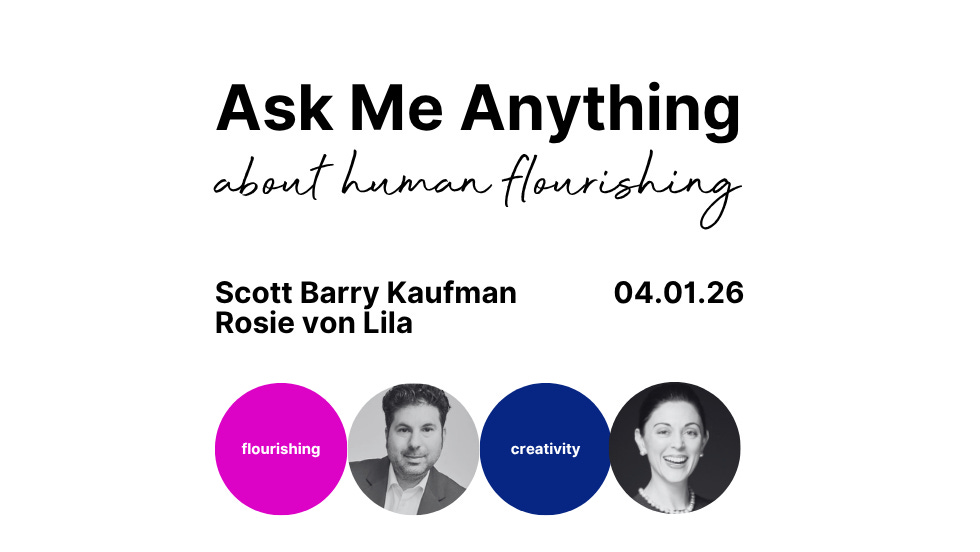 Ask Me Anything
about human flourishing

Scott Barry Kaufman
Rosie von Lila

04.01.26

flourishing

creativity